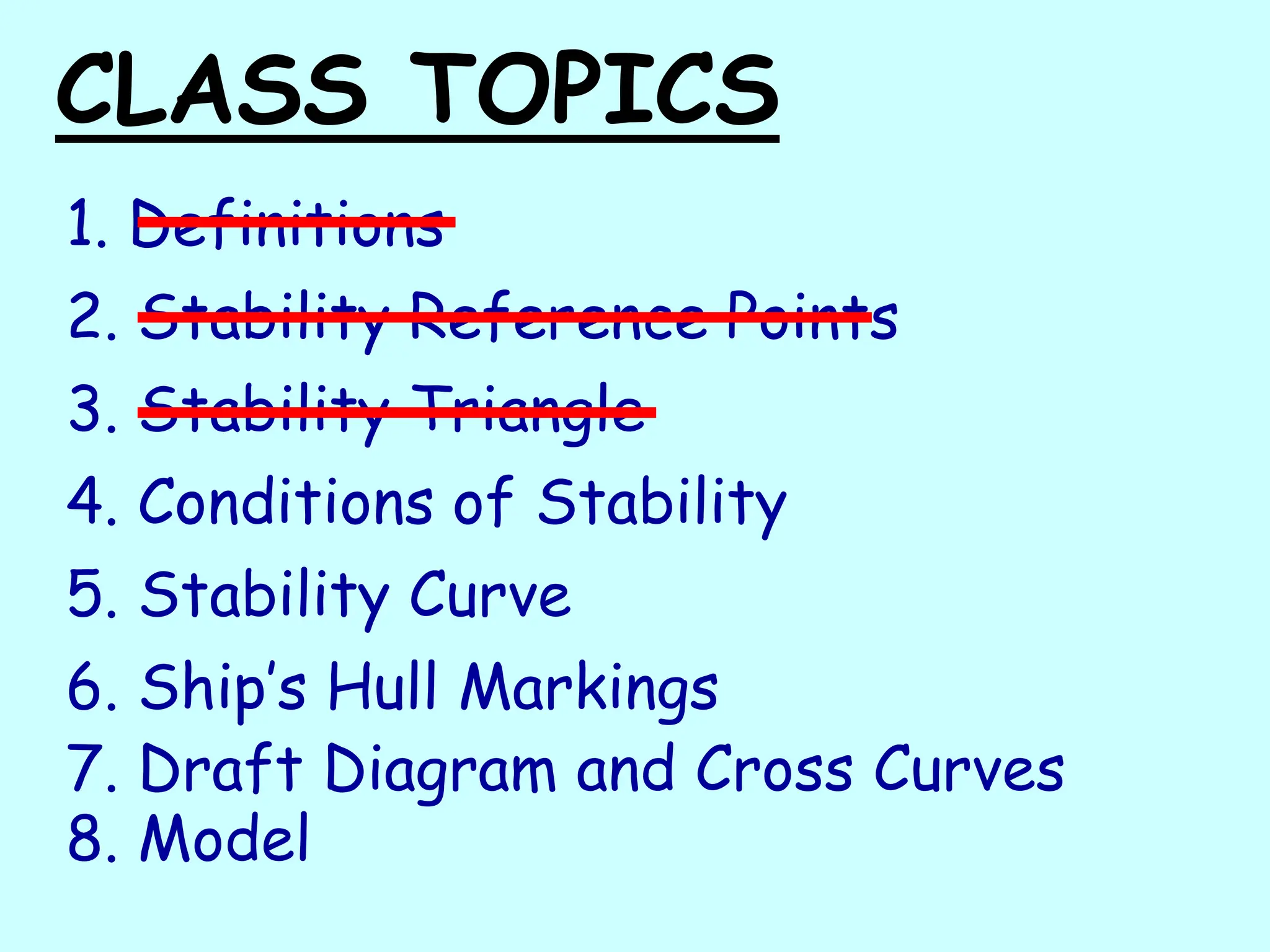 CLASS TOPICS

1. Definitions
2. Stability Reference Points
3. Stability Triangle
4. Conditions of Stability
5. Stability Curve
6. Ship's Hull Markings
7. Draft Diagram and Cross Curves
8. Model